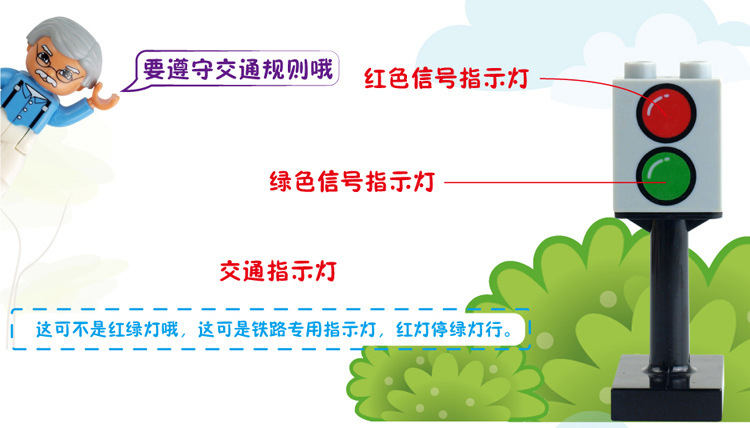 要遵守交通规则哦

红色信号指示灯

绿色信号指示灯

交通指示灯

这可不是红绿灯哦，这可是铁路专用指示灯，红灯停绿灯行。